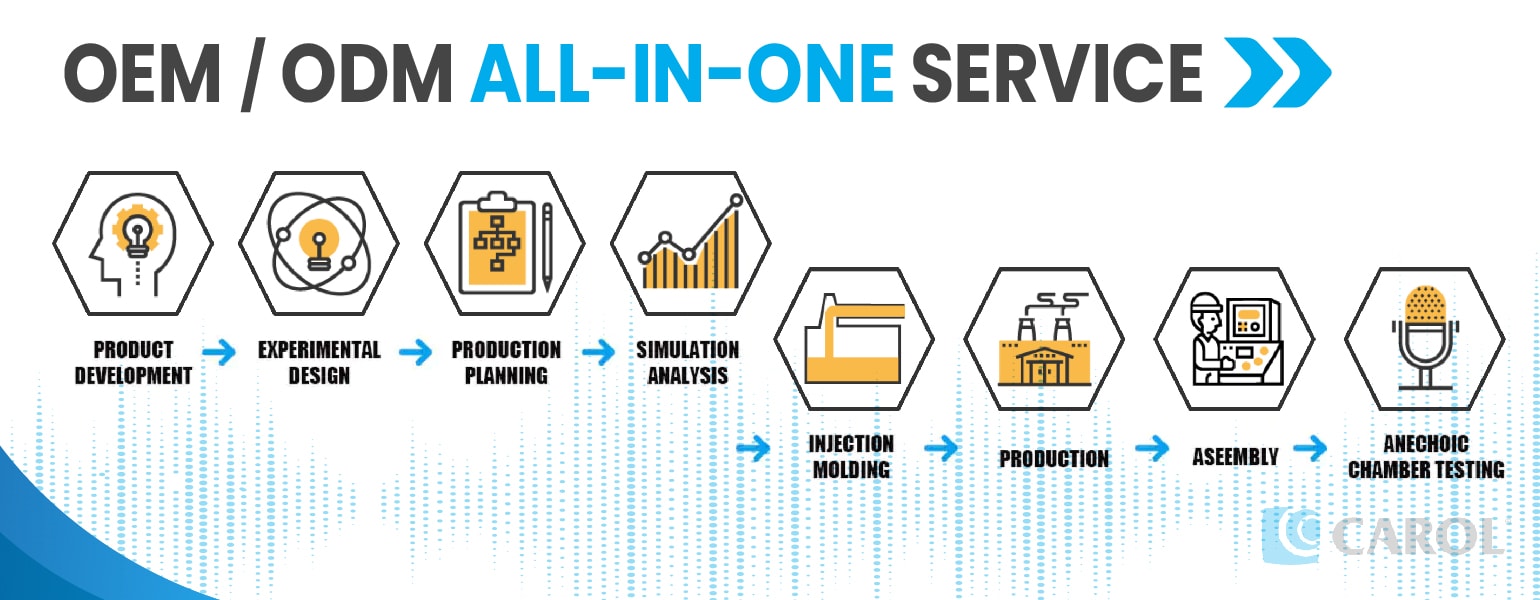 OEM / ODM ALL-IN-ONE SERVICE

PRODUCT DEVELOPMENT

EXPERIMENTAL DESIGN

PRODUCTION PLANNING

SIMULATION ANALYSIS

INJECTION MOLDING

PRODUCTION

ASEEMBLY

ANECHOIC CHAMBER TESTING

CAROL